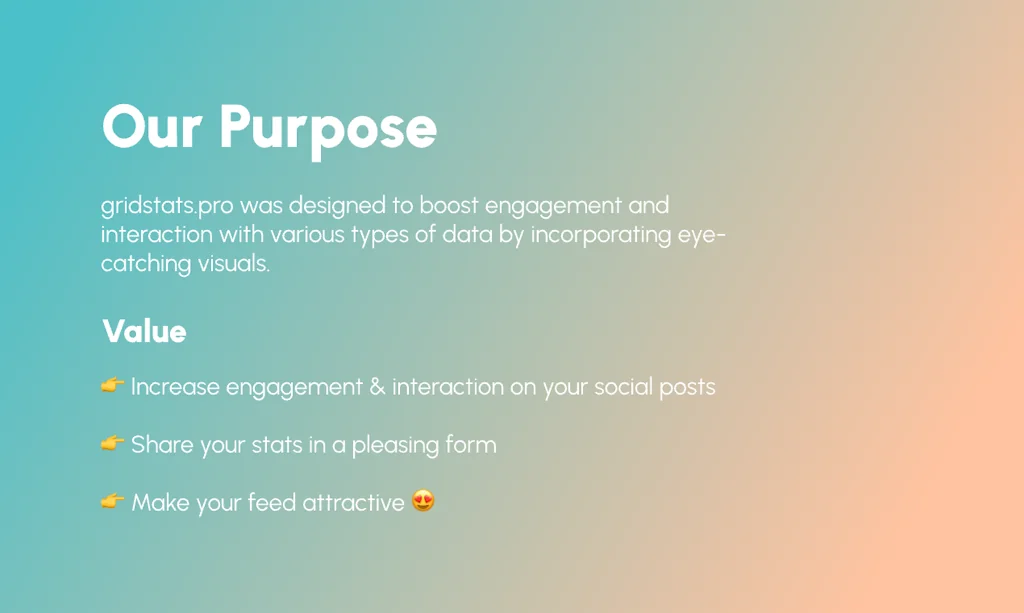 Our Purpose

gridstats.pro was designed to boost engagement and interaction with various types of data by incorporating eye-catching visuals.

Value

👉 Increase engagement & interaction on your social posts

👉 Share your stats in a pleasing form

👉 Make your feed attractive 😍